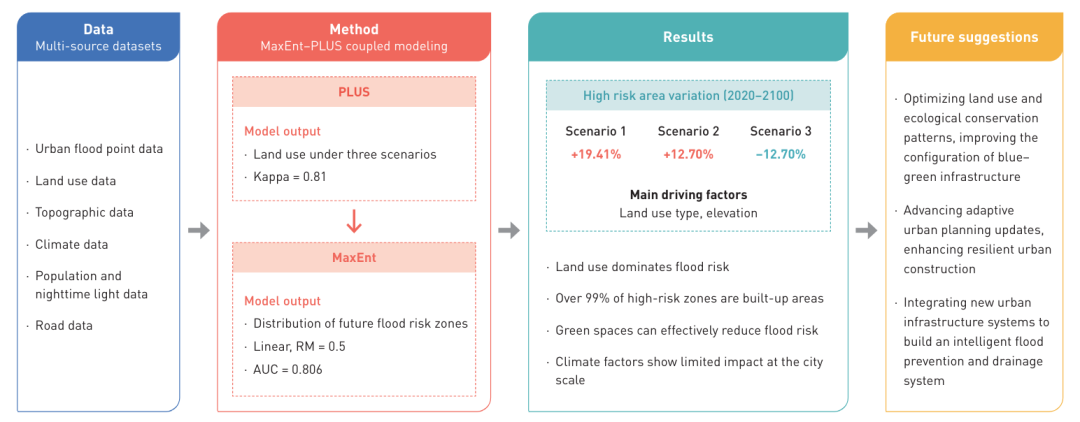 Data
Multi-source datasets

· Urban flood point data
· Land use data
· Topographic data
· Climate data
· Population and nighttime light data
· Road data

Method
MaxEnt–PLUS coupled modeling

PLUS

Model output
· Land use under three scenarios
· Kappa = 0.81

MaxEnt

Model output
· Distribution of future flood risk zones
· Linear, RM = 0.5
· AUC = 0.806

Results

High risk area variation (2020–2100)

| Scenario 1 | Scenario 2 | Scenario 3 |
|---|---|---|
| +19.41% | +12.70% | −12.70% |

Main driving factors
Land use type, elevation

· Land use dominates flood risk
· Over 99% of high-risk zones are built-up areas
· Green spaces can effectively reduce flood risk
· Climate factors show limited impact at the city scale

Future suggestions

· Optimizing land use and ecological conservation patterns, improving the configuration of blue–green infrastructure
· Advancing adaptive urban planning updates, enhancing resilient urban construction
· Integrating new urban infrastructure systems to build an intelligent flood prevention and drainage system